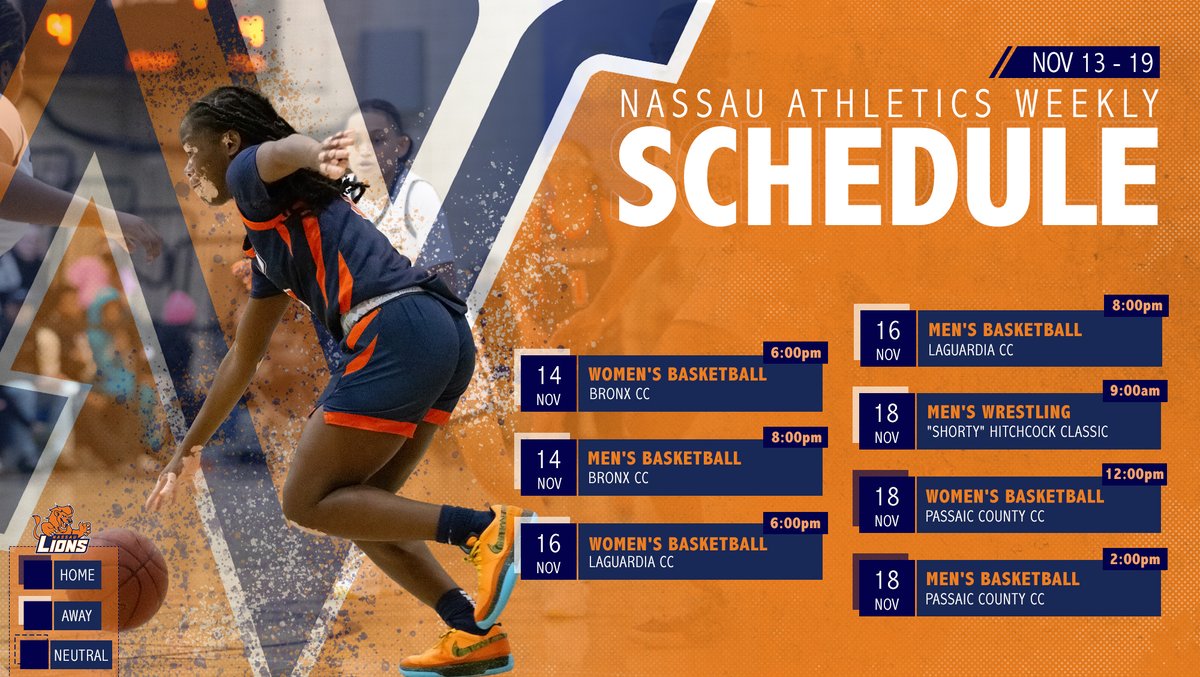 NOV 13 - 19

NASSAU ATHLETICS WEEKLY
SCHEDULE

14 NOV
6:00pm
WOMEN'S BASKETBALL
BRONX CC

14 NOV
8:00pm
MEN'S BASKETBALL
BRONX CC

16 NOV
6:00pm
WOMEN'S BASKETBALL
LAGUARDIA CC

16 NOV
8:00pm
MEN'S BASKETBALL
LAGUARDIA CC

18 NOV
9:00am
MEN'S WRESTLING
"SHORTY" HITCHCOCK CLASSIC

18 NOV
12:00pm
WOMEN'S BASKETBALL
PASSAIC COUNTY CC

18 NOV
2:00pm
MEN'S BASKETBALL
PASSAIC COUNTY CC

NASSAU
LIONS

HOME
AWAY
NEUTRAL